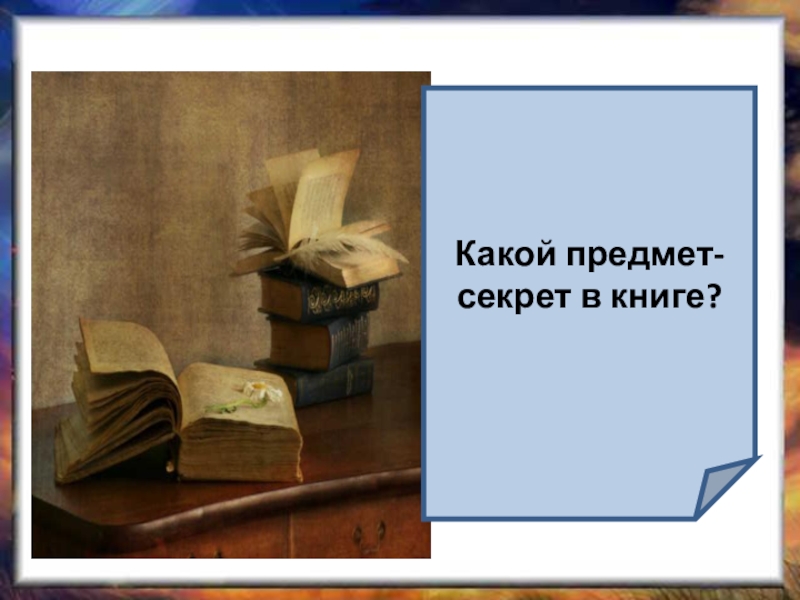 Какой предмет-секрет в книге?